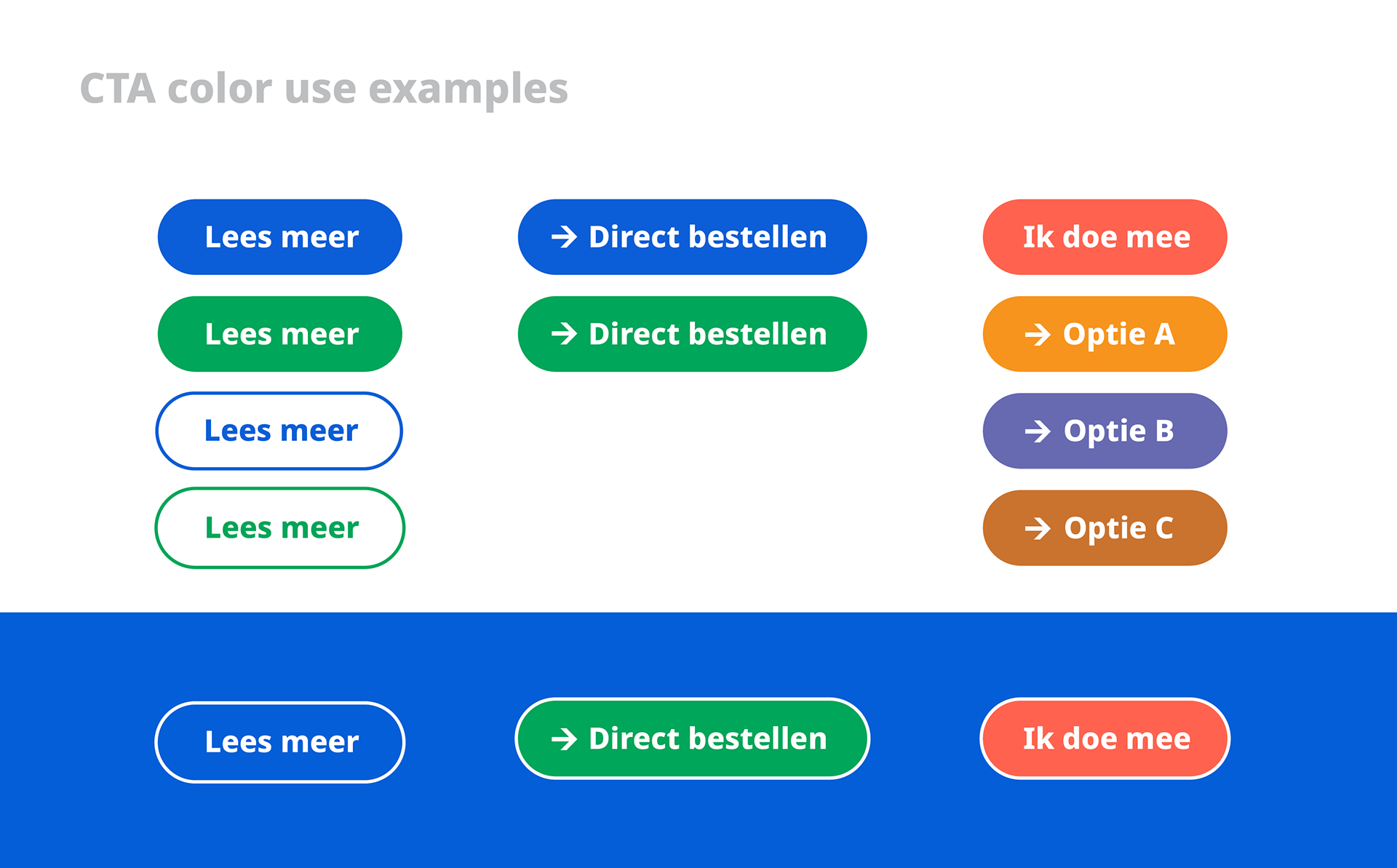 CTA color use examples

Lees meer

Lees meer

Lees meer

Lees meer

→ Direct bestellen

→ Direct bestellen

Ik doe mee

→ Optie A

→ Optie B

→ Optie C

Lees meer

→ Direct bestellen

Ik doe mee